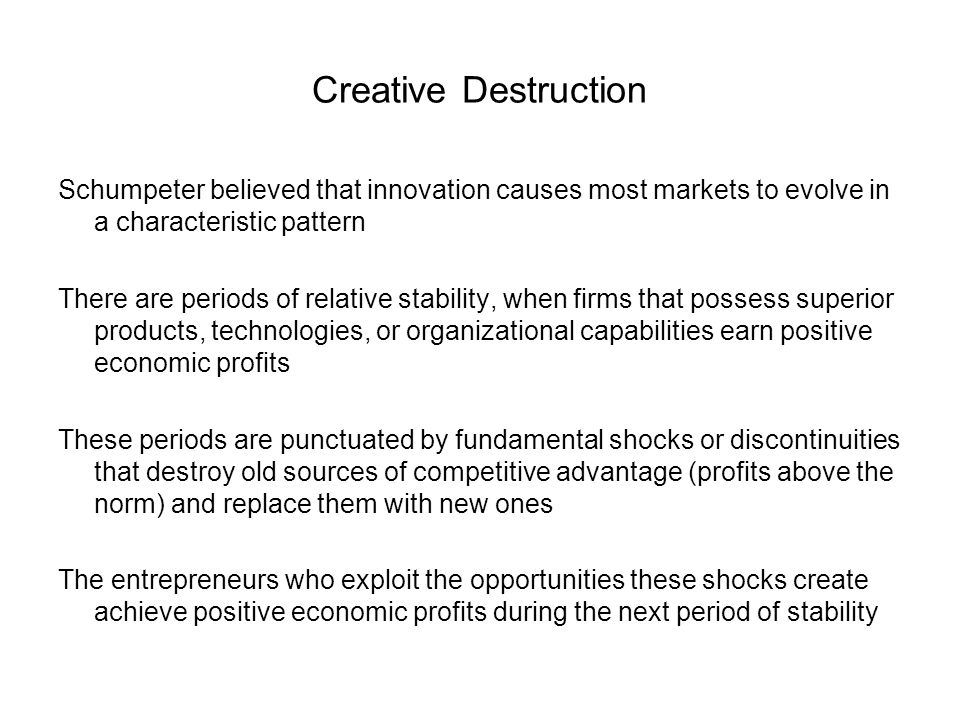 Creative Destruction

Schumpeter believed that innovation causes most markets to evolve in a characteristic pattern

There are periods of relative stability, when firms that possess superior products, technologies, or organizational capabilities earn positive economic profits

These periods are punctuated by fundamental shocks or discontinuities that destroy old sources of competitive advantage (profits above the norm) and replace them with new ones

The entrepreneurs who exploit the opportunities these shocks create achieve positive economic profits during the next period of stability